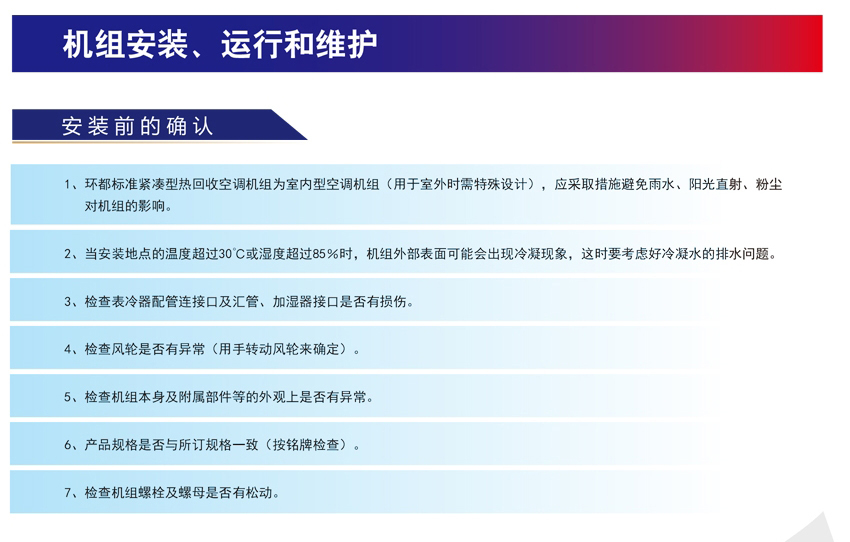 机组安装、运行和维护

安装前的确认

1、环都标准紧凑型热回收空调机组为室内型空调机组（用于室外时需特殊设计），应采取措施避免雨水、阳光直射、粉尘对机组的影响。

2、当安装地点的温度超过30℃或湿度超过85%时，机组外部表面可能会出现冷凝现象，这时要考虑好冷凝水的排水问题。

3、检查表冷器配管连接口及汇管、加湿器接口是否有损伤。

4、检查风轮是否有异常（用手转动风轮来确定）。

5、检查机组本身及附属部件等的外观上是否有异常。

6、产品规格是否与所订规格一致（按铭牌检查）。

7、检查机组螺栓及螺母是否有松动。